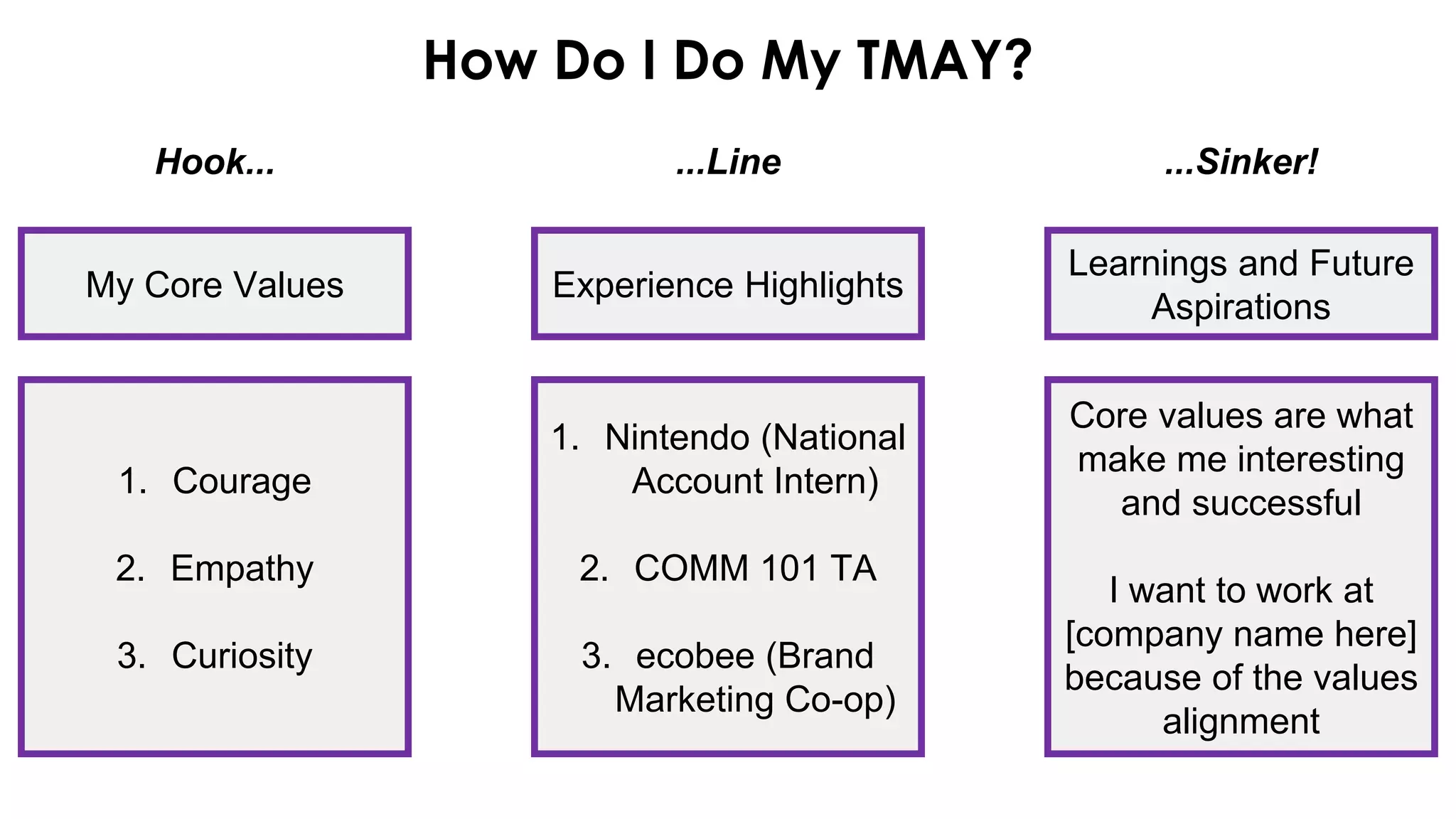 How Do I Do My TMAY?

Hook...

My Core Values

1. Courage
2. Empathy
3. Curiosity

...Line

Experience Highlights

1. Nintendo (National Account Intern)
2. COMM 101 TA
3. ecobee (Brand Marketing Co-op)

...Sinker!

Learnings and Future Aspirations

Core values are what make me interesting and successful

I want to work at [company name here] because of the values alignment